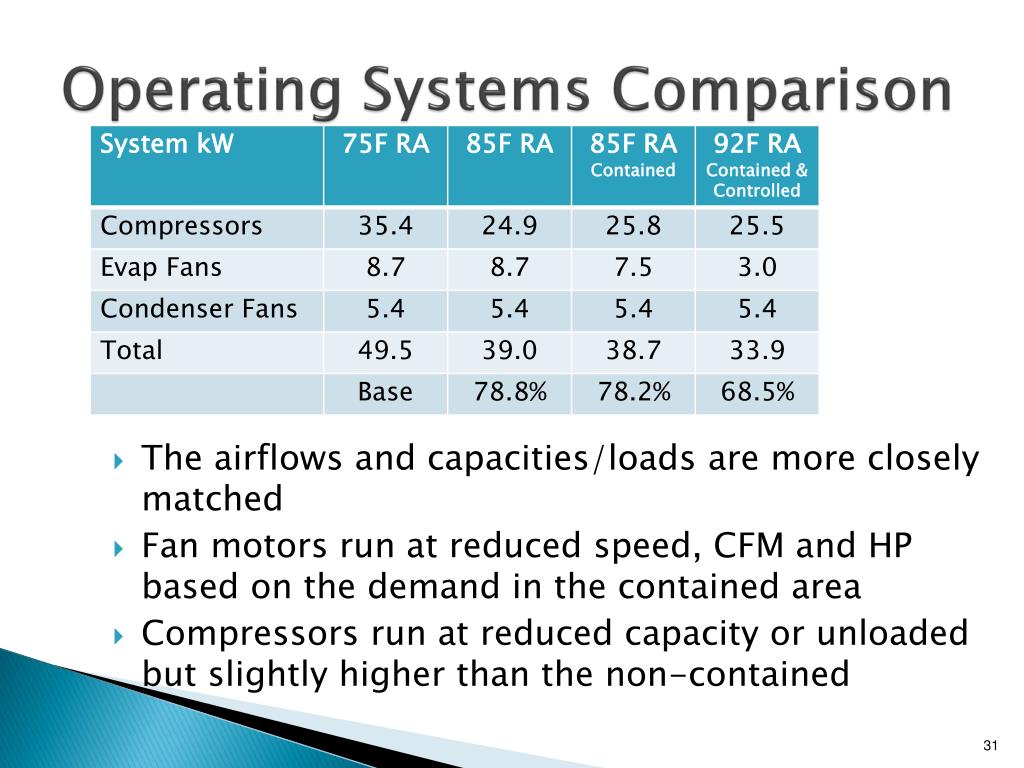 Operating Systems Comparison

| System kW | 75F RA | 85F RA | 85F RA Contained | 92F RA Contained & Controlled |
|---|---|---|---|---|
| Compressors | 35.4 | 24.9 | 25.8 | 25.5 |
| Evap Fans | 8.7 | 8.7 | 7.5 | 3.0 |
| Condenser Fans | 5.4 | 5.4 | 5.4 | 5.4 |
| Total | 49.5 | 39.0 | 38.7 | 33.9 |
| | Base | 78.8% | 78.2% | 68.5% |

The airflows and capacities/loads are more closely matched

Fan motors run at reduced speed, CFM and HP based on the demand in the contained area

Compressors run at reduced capacity or unloaded but slightly higher than the non-contained

31